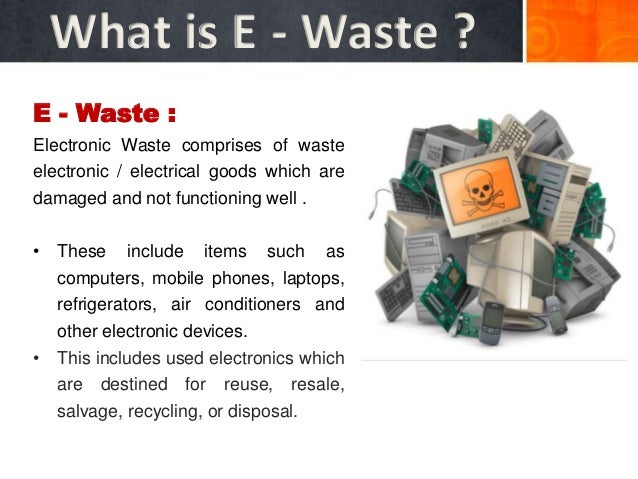 What is E - Waste ?

E - Waste :

Electronic Waste comprises of waste electronic / electrical goods which are damaged and not functioning well .

• These include items such as computers, mobile phones, laptops, refrigerators, air conditioners and other electronic devices.
• This includes used electronics which are destined for reuse, resale, salvage, recycling, or disposal.